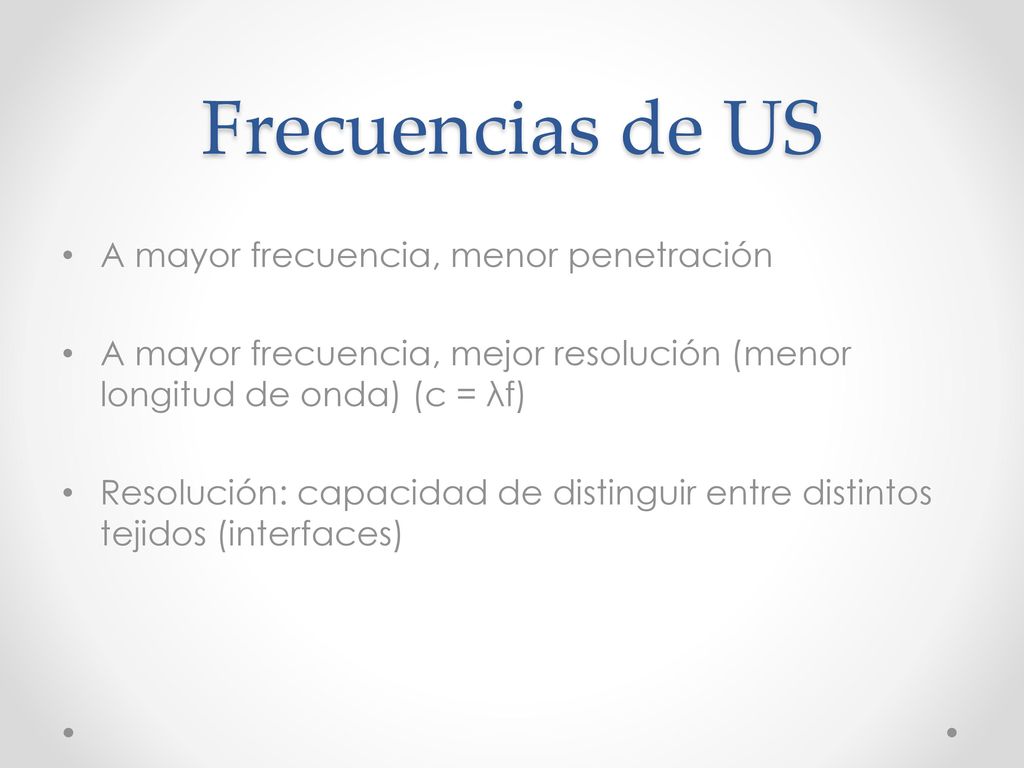 Frecuencias de US

• A mayor frecuencia, menor penetración

• A mayor frecuencia, mejor resolución (menor longitud de onda) ($c = \lambda f$)

• Resolución: capacidad de distinguir entre distintos tejidos (interfaces)